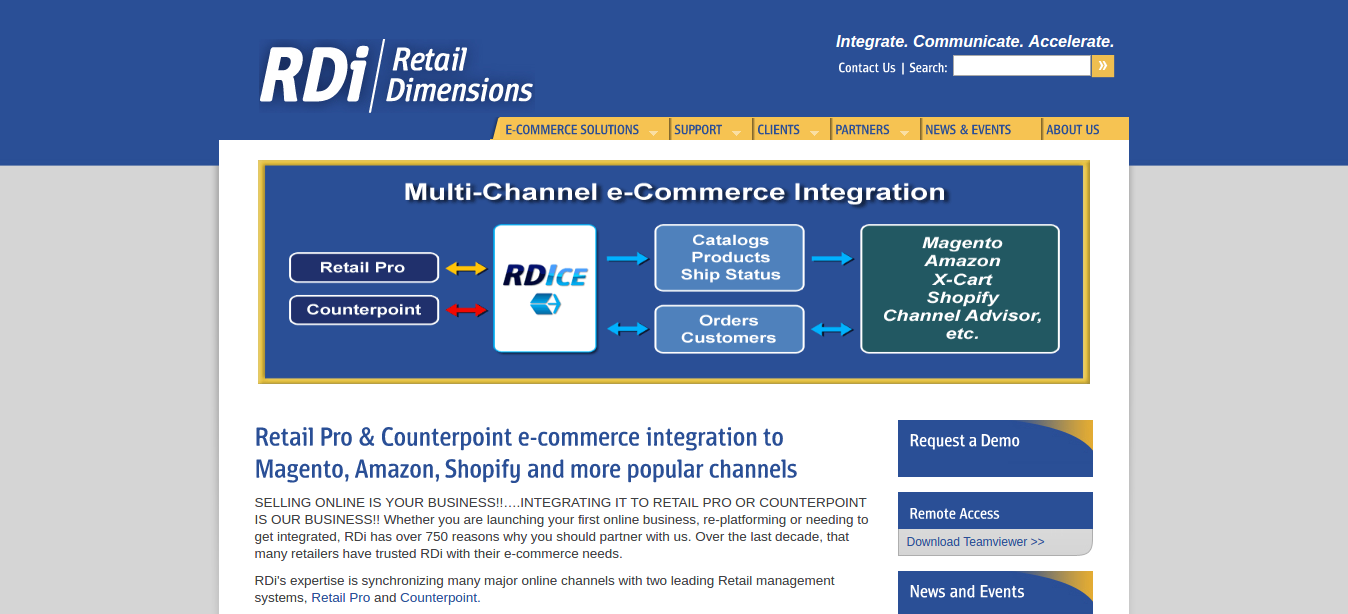 RDi Retail Dimensions

Integrate. Communicate. Accelerate.

Contact Us | Search: »

E-COMMERCE SOLUTIONS SUPPORT CLIENTS PARTNERS NEWS & EVENTS ABOUT US

Multi-Channel e-Commerce Integration

Retail Pro

Counterpoint

RDICE

Catalogs
Products
Ship Status

Orders
Customers

Magento
Amazon
X-Cart
Shopify
Channel Advisor,
etc.

Retail Pro & Counterpoint e-commerce integration to Magento, Amazon, Shopify and more popular channels

SELLING ONLINE IS YOUR BUSINESS!!….INTEGRATING IT TO RETAIL PRO OR COUNTERPOINT IS OUR BUSINESS!! Whether you are launching your first online business, re-platforming or needing to get integrated, RDi has over 750 reasons why you should partner with us. Over the last decade, that many retailers have trusted RDi with their e-commerce needs.

RDi's expertise is synchronizing many major online channels with two leading Retail management systems, Retail Pro and Counterpoint.

Request a Demo

Remote Access

Download Teamviewer >>

News and Events